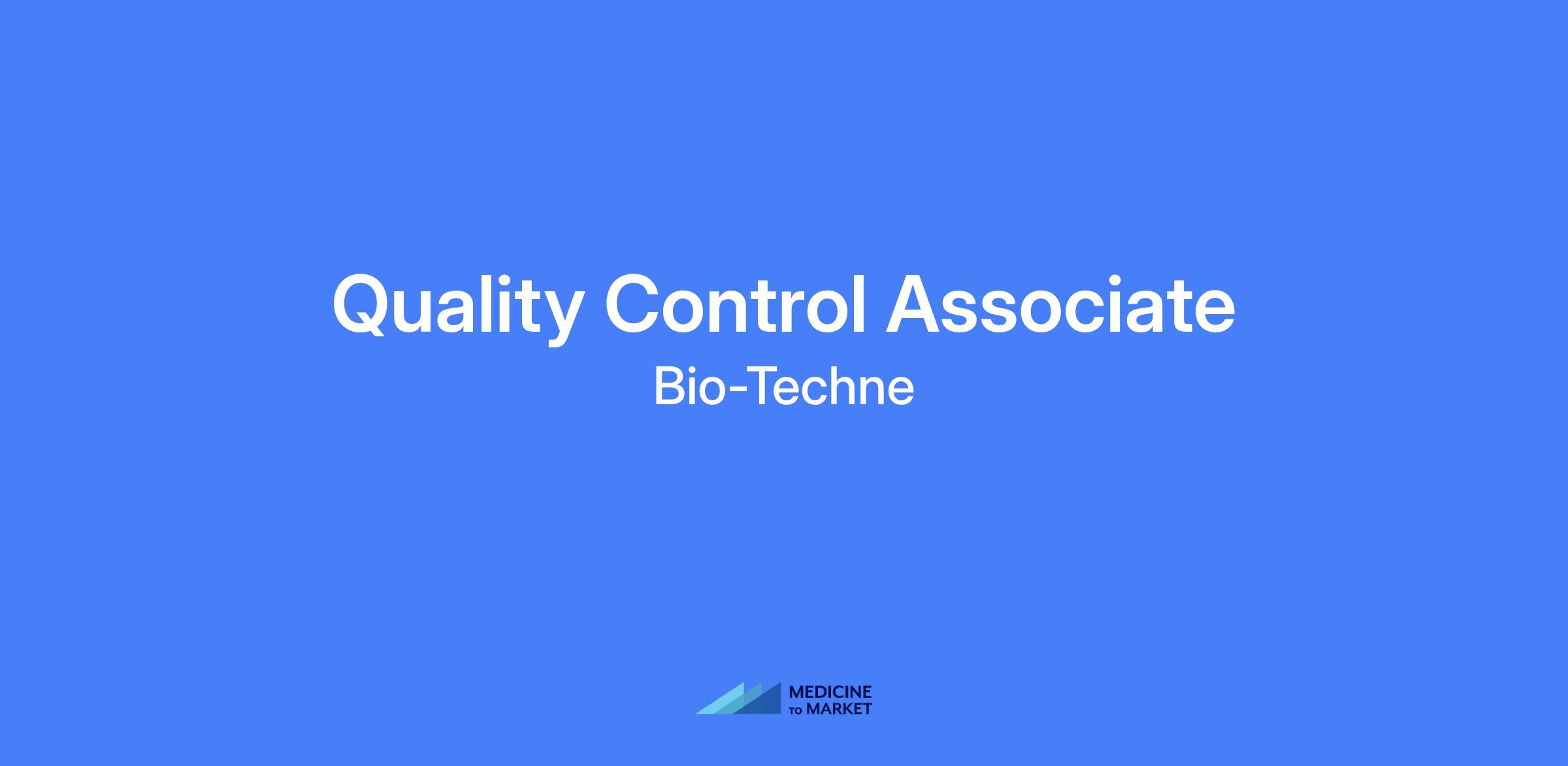 Quality Control Associate

Bio-Techne

MEDICINE TO MARKET